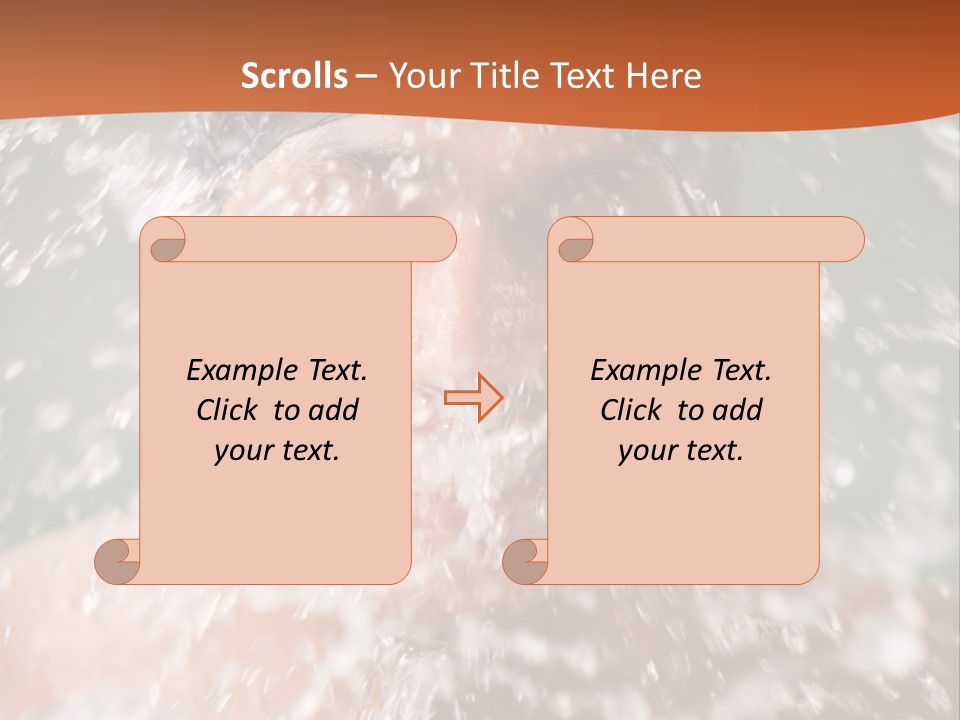 Scrolls – Your Title Text Here

Example Text. Click to add your text.

Example Text. Click to add your text.